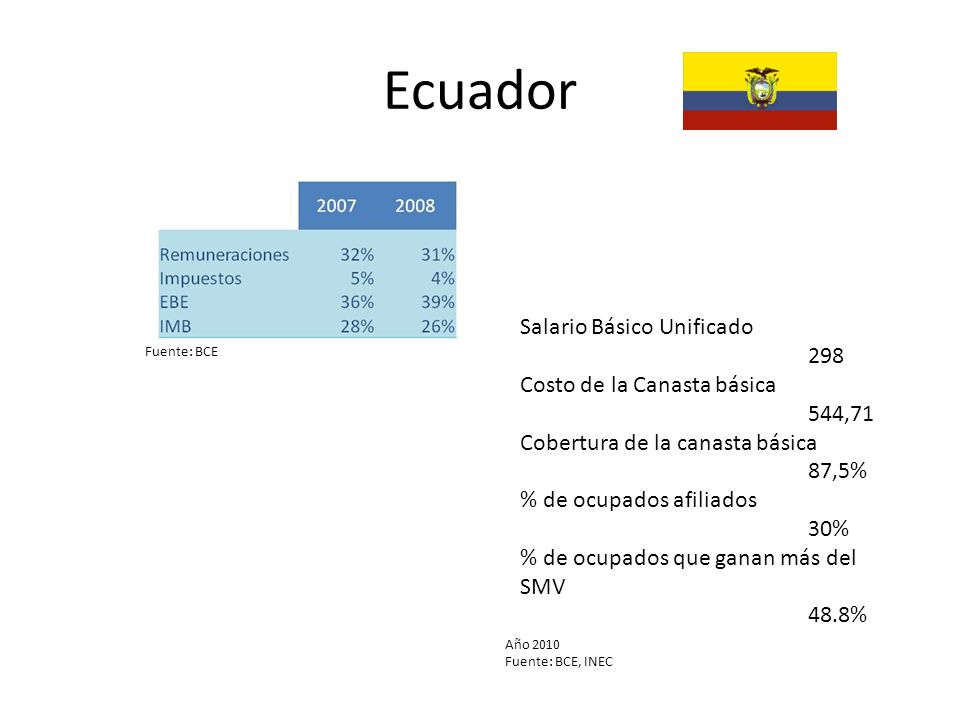 Ecuador

| | 2007 | 2008 |
|---|---|---|
| Remuneraciones | 32% | 31% |
| Impuestos | 5% | 4% |
| EBE | 36% | 39% |
| IMB | 28% | 26% |

Fuente: BCE

Salario Básico Unificado
298
Costo de la Canasta básica
544,71
Cobertura de la canasta básica
87,5%
% de ocupados afiliados
30%
% de ocupados que ganan más del SMV
48.8%

Año 2010
Fuente: BCE, INEC